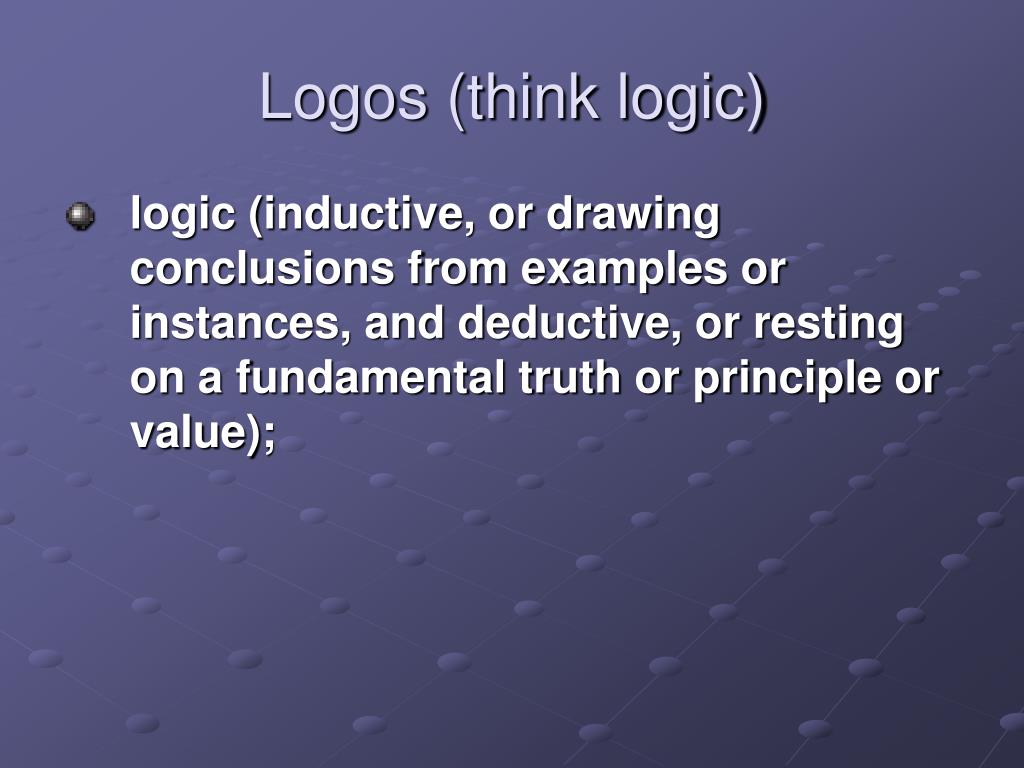 Logos (think logic)

logic (inductive, or drawing conclusions from examples or instances, and deductive, or resting on a fundamental truth or principle or value);